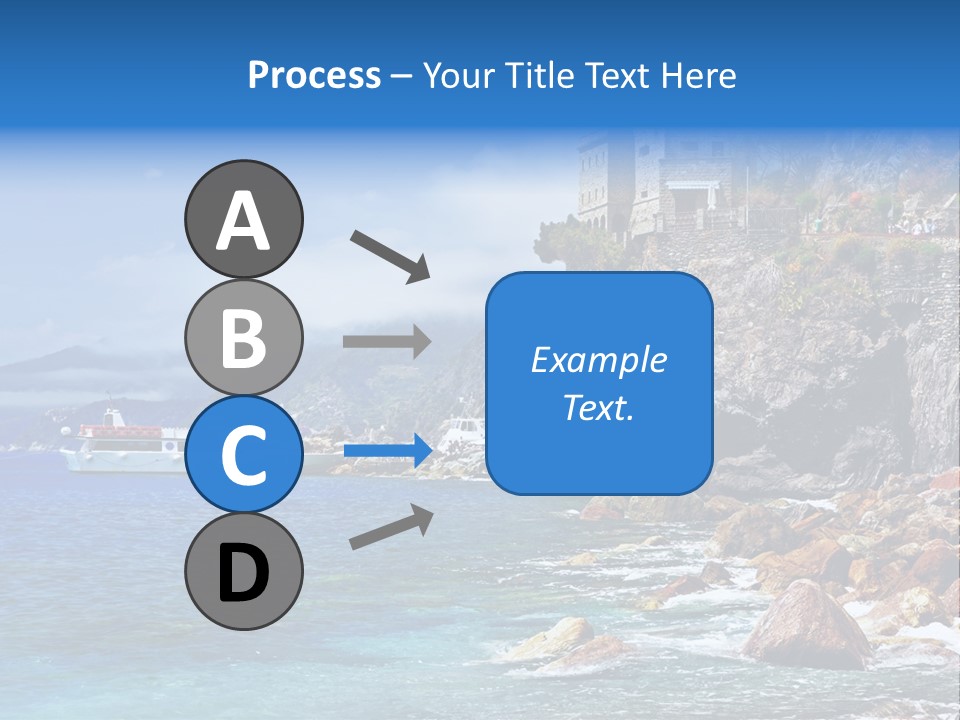 Process – Your Title Text Here

A

B

C

D

Example Text.